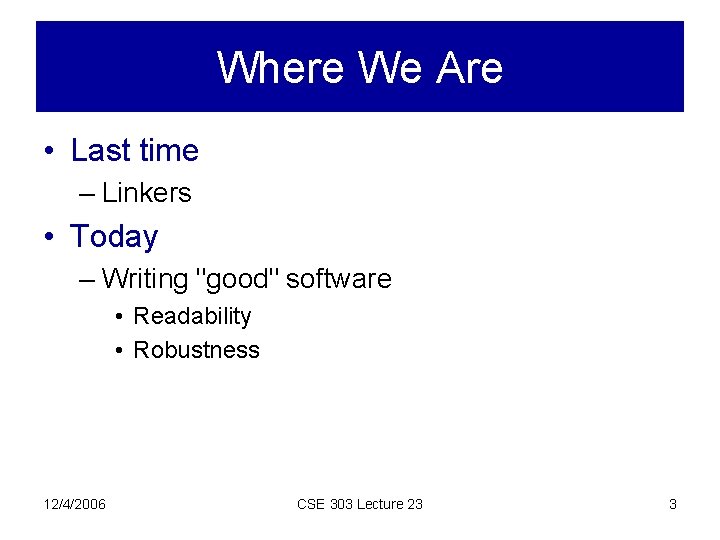 Where We Are

• Last time
– Linkers
• Today
– Writing "good" software
• Readability
• Robustness

12/4/2006 CSE 303 Lecture 23 3